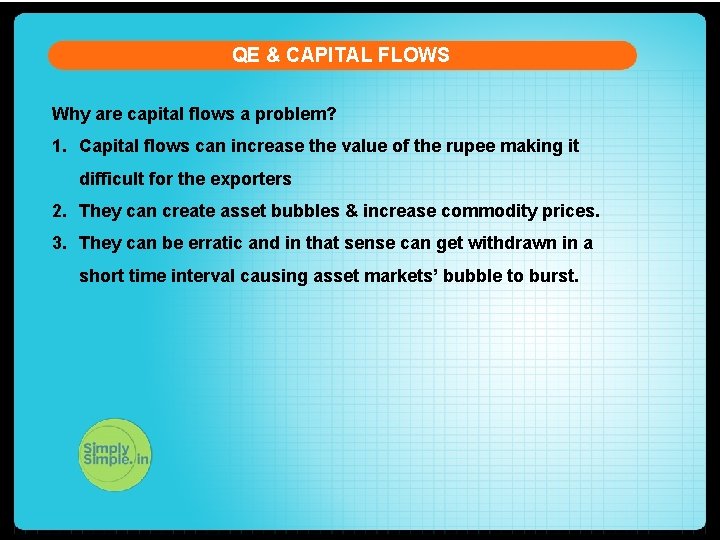 QE & CAPITAL FLOWS

Why are capital flows a problem?

1. Capital flows can increase the value of the rupee making it difficult for the exporters
2. They can create asset bubbles & increase commodity prices.
3. They can be erratic and in that sense can get withdrawn in a short time interval causing asset markets' bubble to burst.

Simply Simple.in